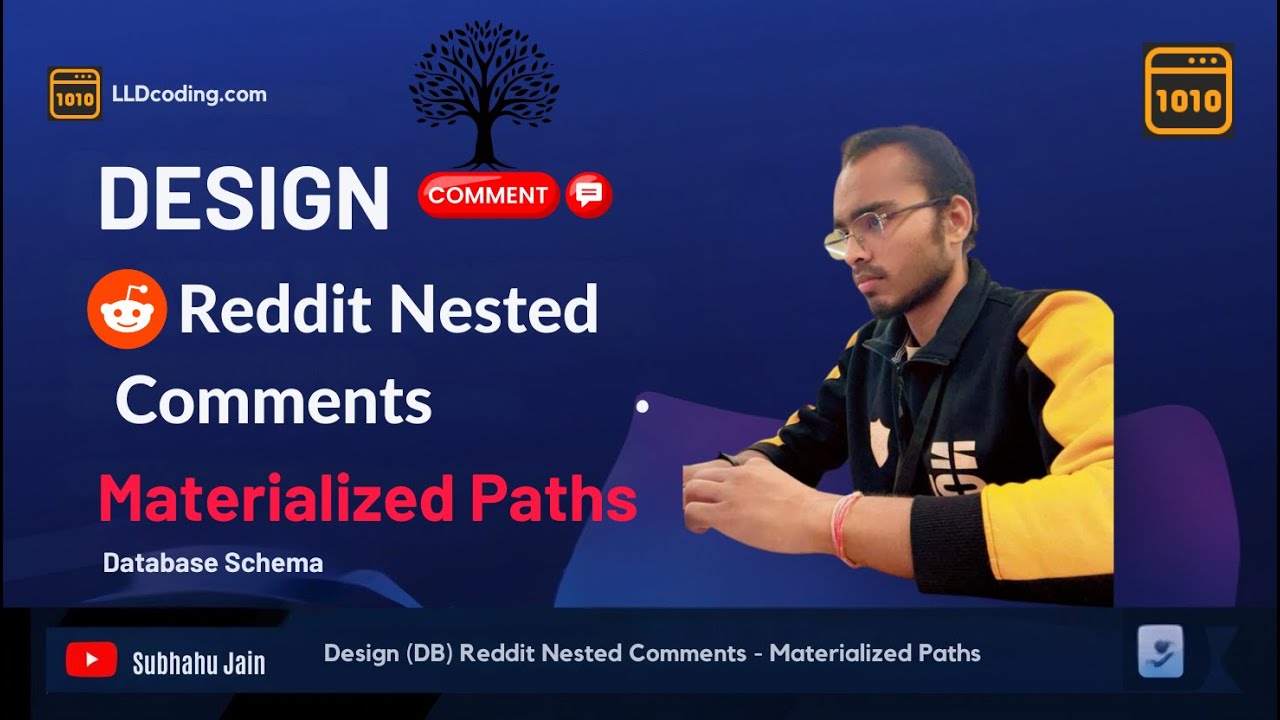 1010 LLDcoding.com

1010

DESIGN COMMENT

Reddit Nested Comments

Materialized Paths

Database Schema

Subhahu Jain

Design (DB) Reddit Nested Comments - Materialized Paths